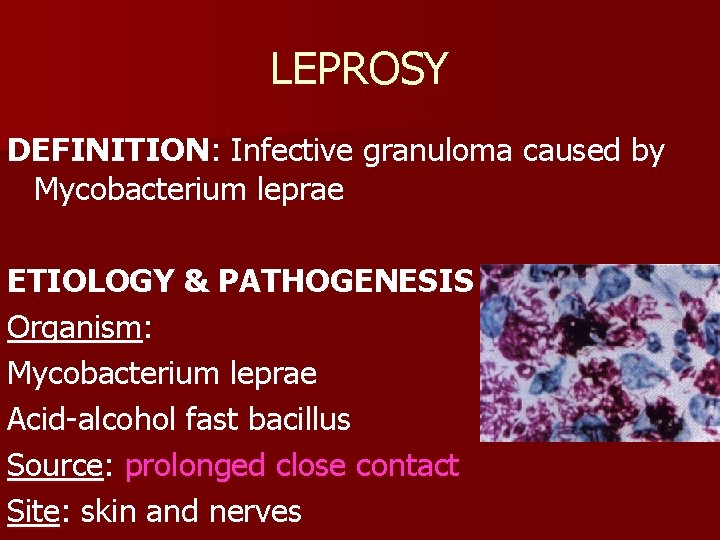 LEPROSY

DEFINITION: Infective granuloma caused by Mycobacterium leprae

ETIOLOGY & PATHOGENESIS

Organism:

Mycobacterium leprae

Acid-alcohol fast bacillus

Source: prolonged close contact

Site: skin and nerves